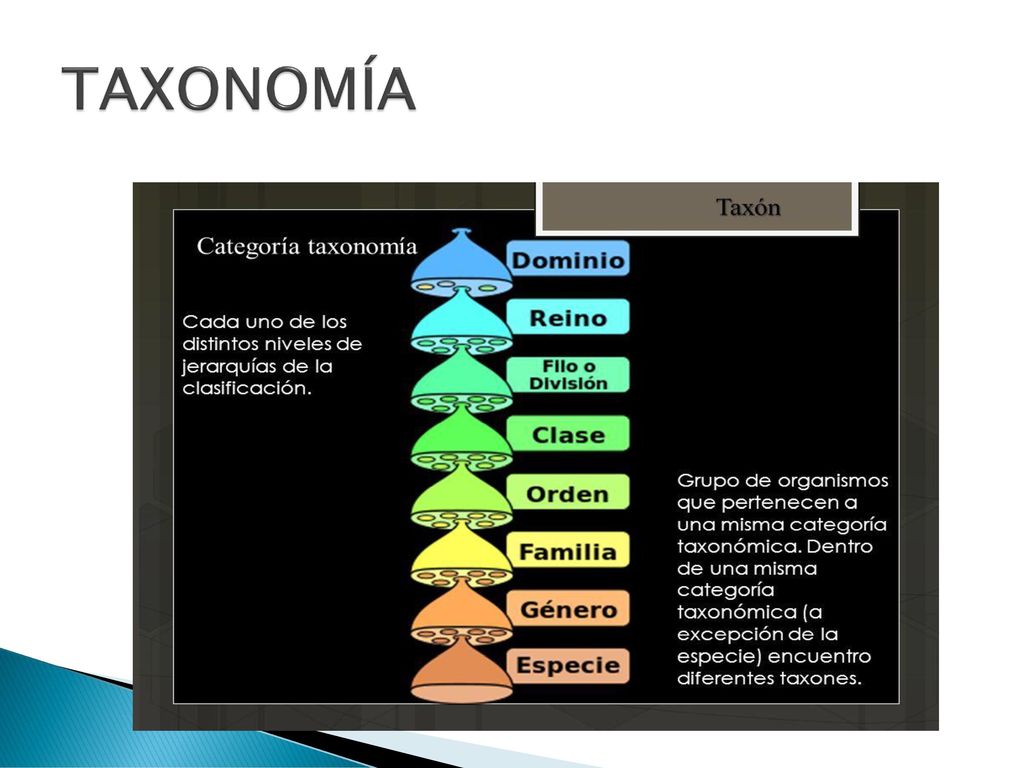 TAXONOMÍA

Taxón

Categoría taxonomía

Cada uno de los distintos niveles de jerarquías de la clasificación.

Dominio

Reino

Filo o División

Clase

Orden

Familia

Género

Especie

Grupo de organismos que pertenecen a una misma categoría taxonómica. Dentro de una misma categoría taxonómica (a excepción de la especie) encuentro diferentes taxones.